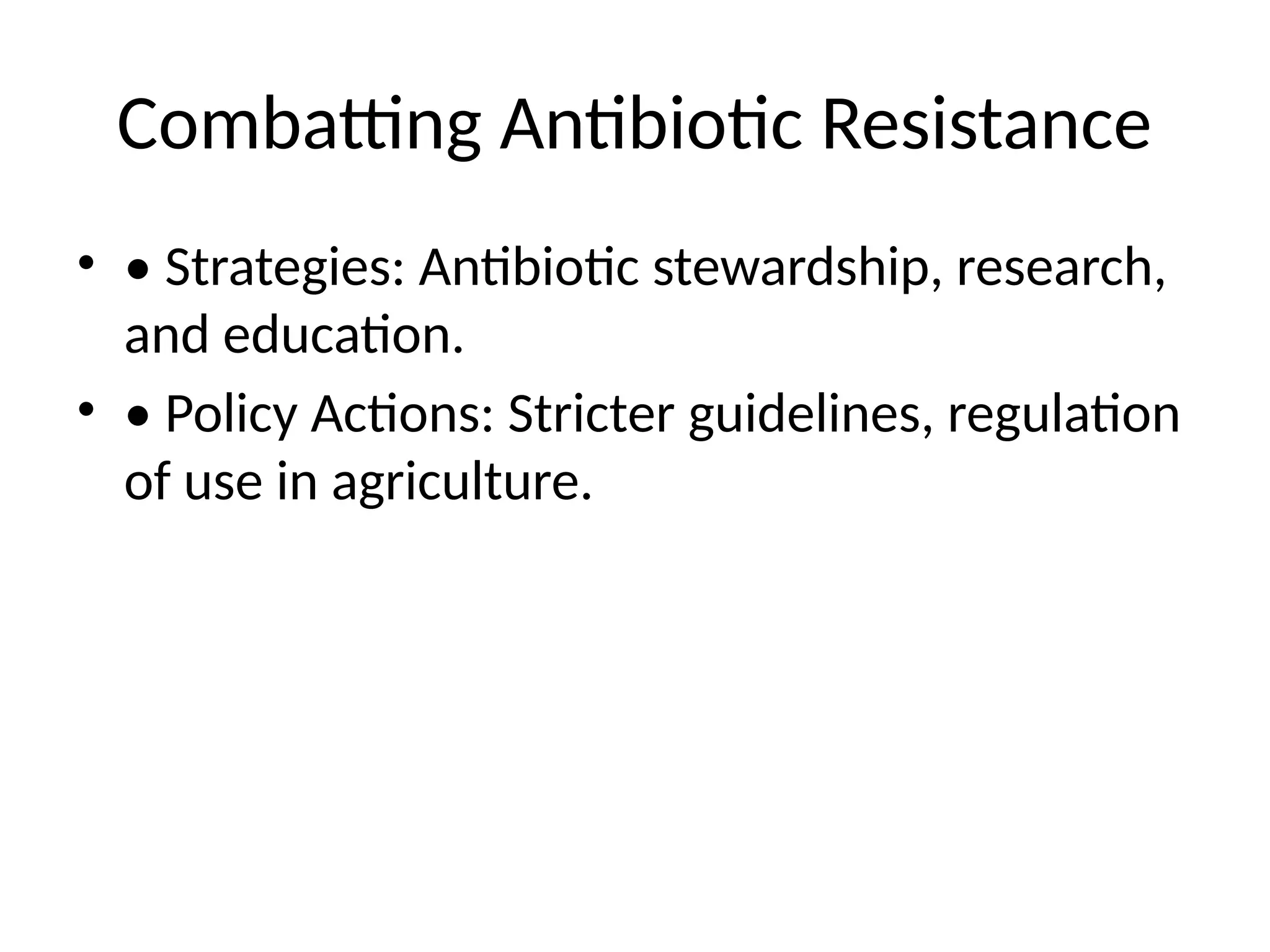 Combatting Antibiotic Resistance

• • Strategies: Antibiotic stewardship, research, and education.

• • Policy Actions: Stricter guidelines, regulation of use in agriculture.